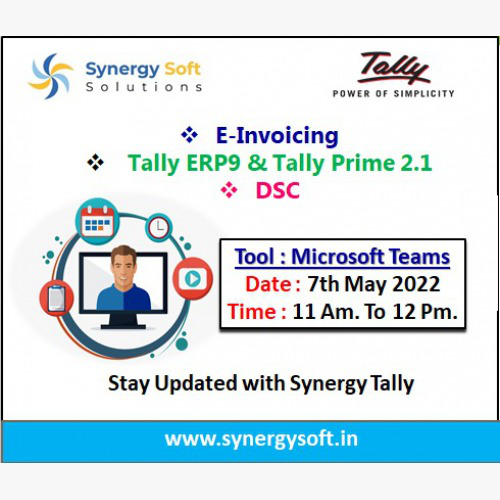 Synergy Soft
Solutions

Tally
POWER OF SIMPLICITY

❖ E-Invoicing
❖ Tally ERP9 & Tally Prime 2.1
❖ DSC

Tool : Microsoft Teams
Date : 7th May 2022
Time : 11 Am. To 12 Pm.

Stay Updated with Synergy Tally

www.synergysoft.in